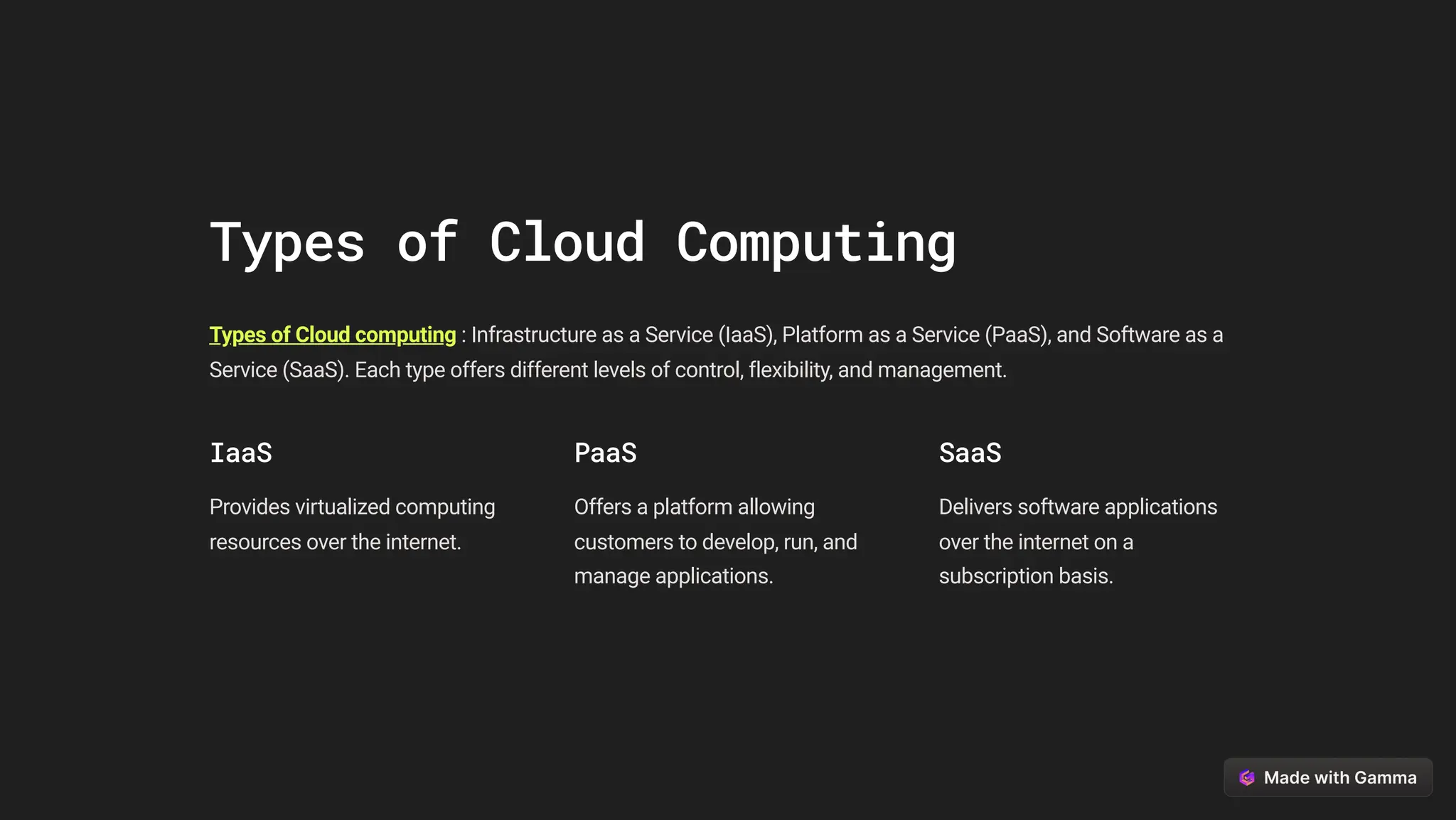 Types of Cloud Computing

Types of Cloud computing : Infrastructure as a Service (IaaS), Platform as a Service (PaaS), and Software as a Service (SaaS). Each type offers different levels of control, flexibility, and management.

IaaS

Provides virtualized computing resources over the internet.

PaaS

Offers a platform allowing customers to develop, run, and manage applications.

SaaS

Delivers software applications over the internet on a subscription basis.

Made with Gamma